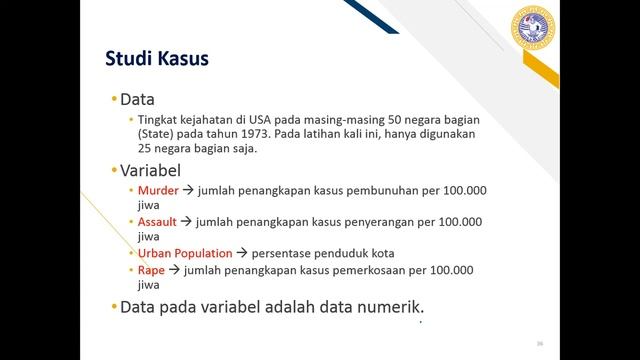 Studi Kasus

• Data

• Tingkat kejahatan di USA pada masing-masing 50 negara bagian (State) pada tahun 1973. Pada latihan kali ini, hanya digunakan 25 negara bagian saja.

• Variabel

• Murder → jumlah penangkapan kasus pembunuhan per 100.000 jiwa

• Assault → jumlah penangkapan kasus penyerangan per 100.000 jiwa

• Urban Population → persentase penduduk kota

• Rape → jumlah penangkapan kasus pemerkosaan per 100.000 jiwa

• Data pada variabel adalah data numerik.

36